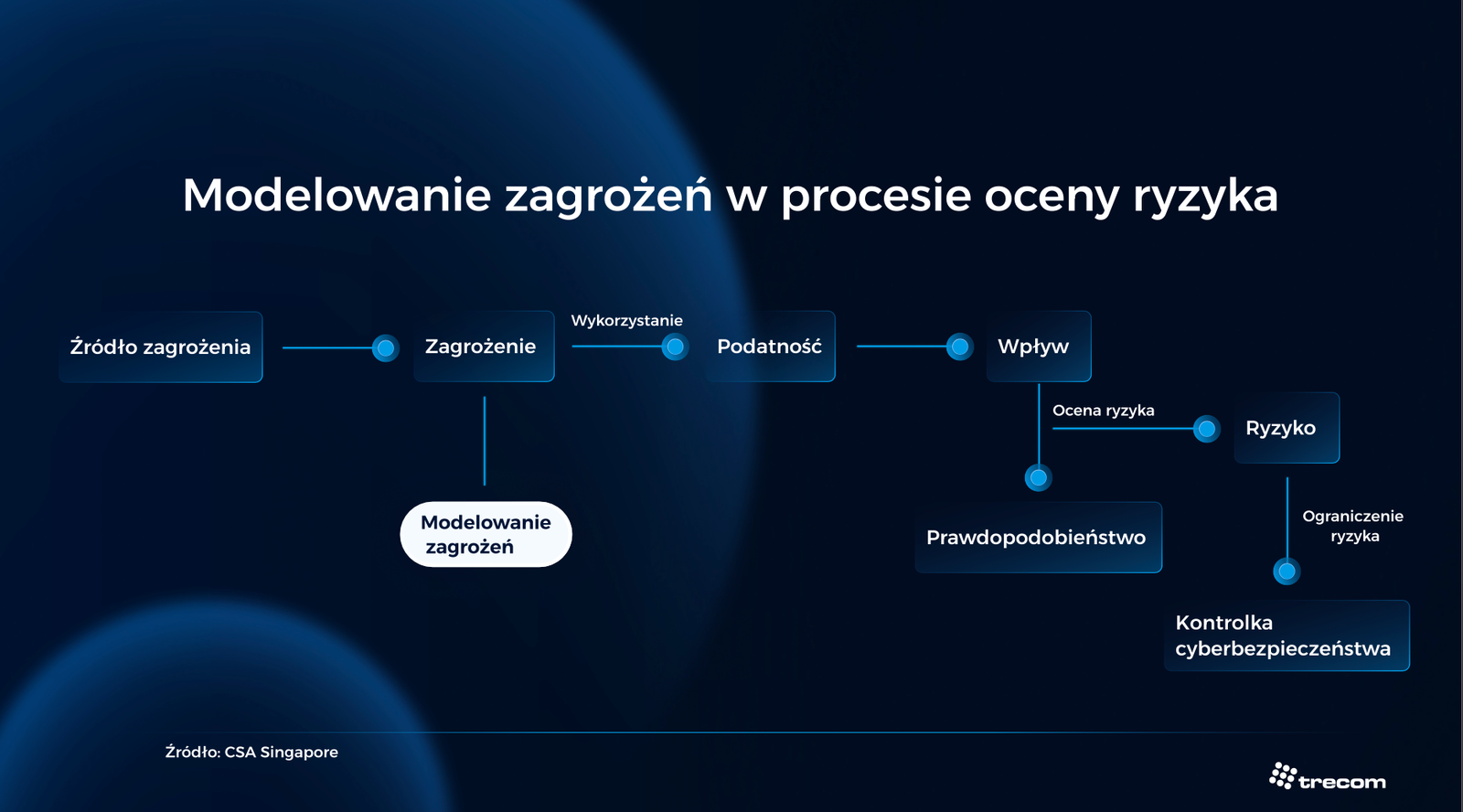 Modelowanie zagrożeń w procesie oceny ryzyka

Źródło zagrożenia

Zagrożenie

Wykorzystanie

Podatność

Wpływ

Ocena ryzyka

Ryzyko

Modelowanie zagrożeń

Prawdopodobieństwo

Ograniczenie ryzyka

Kontrolka cyberbezpieczeństwa

Źródło: CSA Singapore

trecom